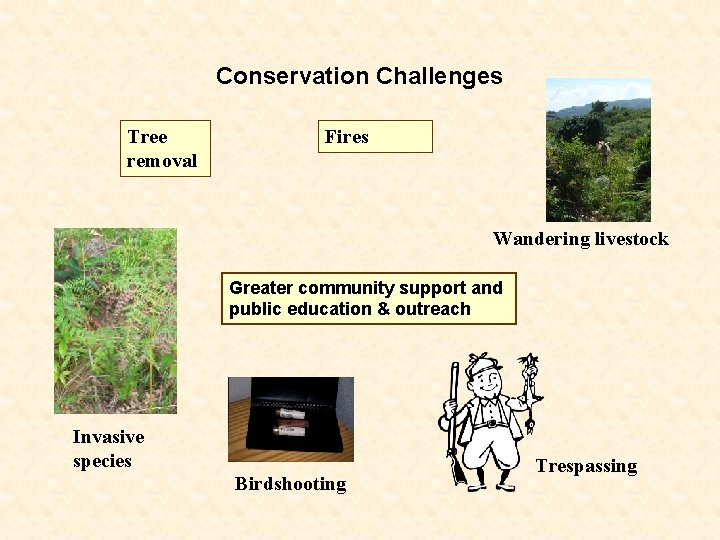 Conservation Challenges

Tree removal

Fires

Wandering livestock

Greater community support and public education & outreach

Invasive species

Birdshooting

Trespassing